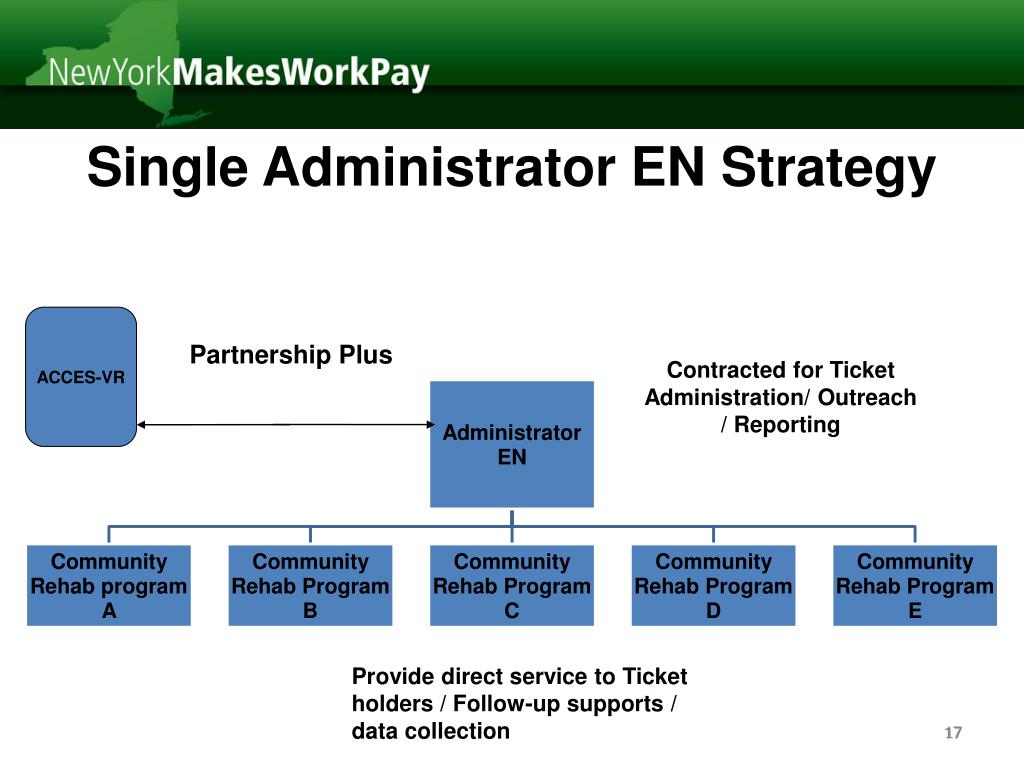 NewYorkMakesWorkPay

Single Administrator EN Strategy

ACCES-VR

Partnership Plus

Contracted for Ticket Administration/ Outreach / Reporting

Administrator EN

Community Rehab program A

Community Rehab Program B

Community Rehab Program C

Community Rehab Program D

Community Rehab Program E

Provide direct service to Ticket holders / Follow-up supports / data collection

17